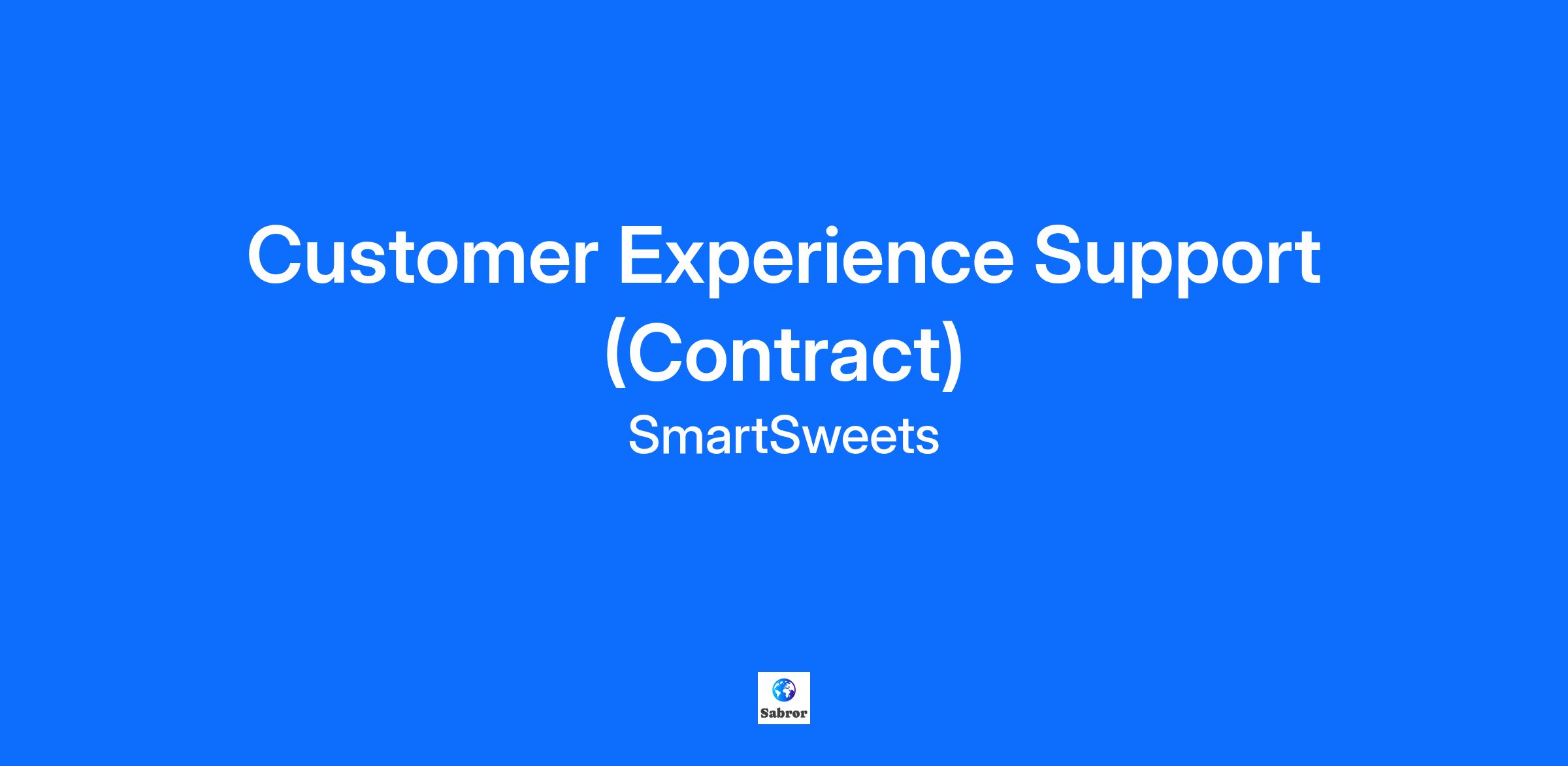 Customer Experience Support (Contract)

SmartSweets

Sabror